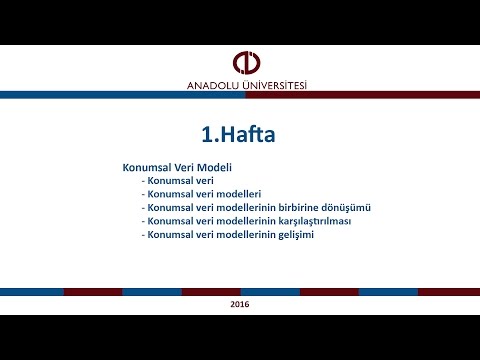 ANADOLU ÜNİVERSİTESİ

1.Hafta

Konumsal Veri Modeli
- Konumsal veri
- Konumsal veri modelleri
- Konumsal veri modellerinin birbirine dönüşümü
- Konumsal veri modellerinin karşılaştırılması
- Konumsal veri modellerinin gelişimi

2016